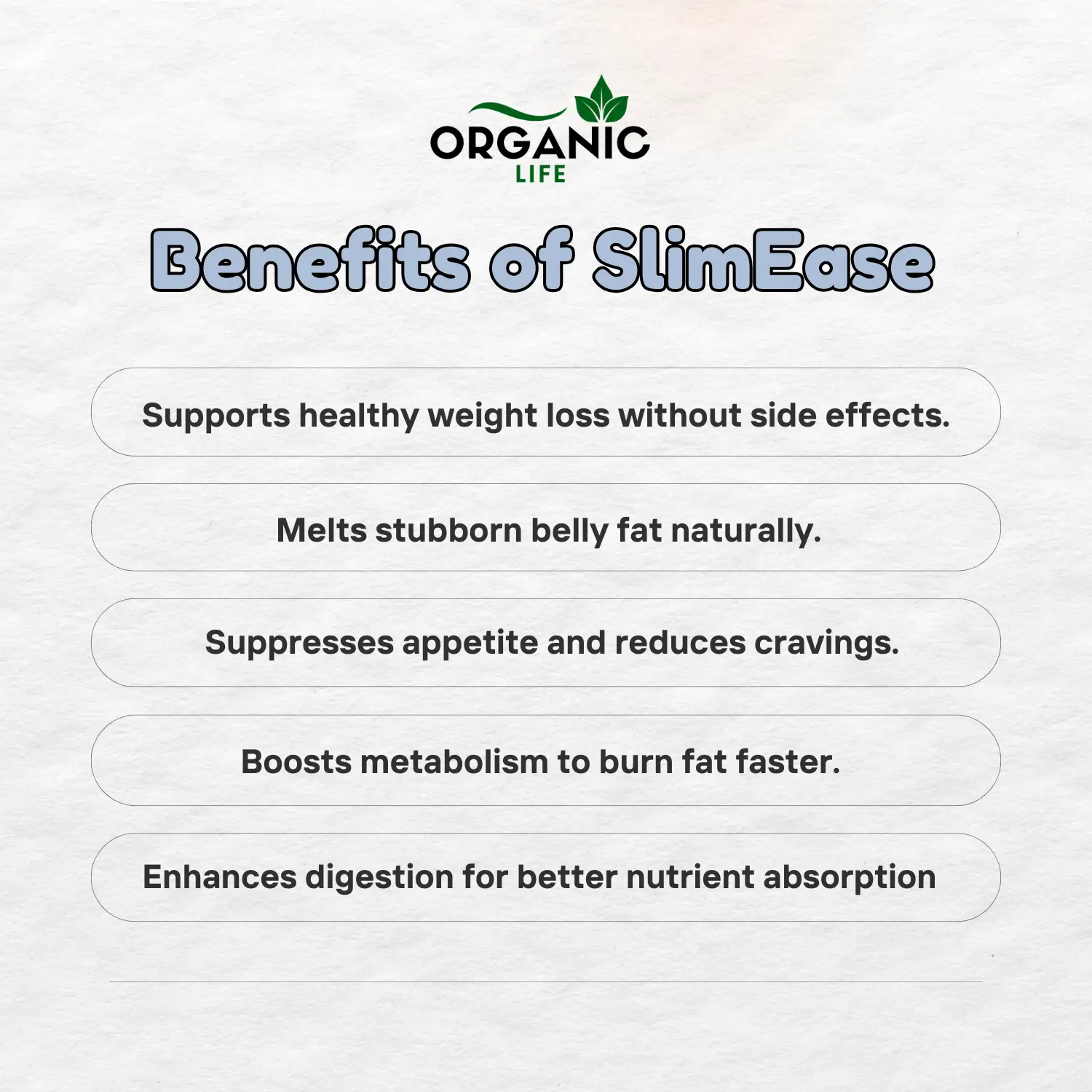 ORGANIC
LIFE

Benefits of SlimEase

Supports healthy weight loss without side effects.

Melts stubborn belly fat naturally.

Suppresses appetite and reduces cravings.

Boosts metabolism to burn fat faster.

Enhances digestion for better nutrient absorption